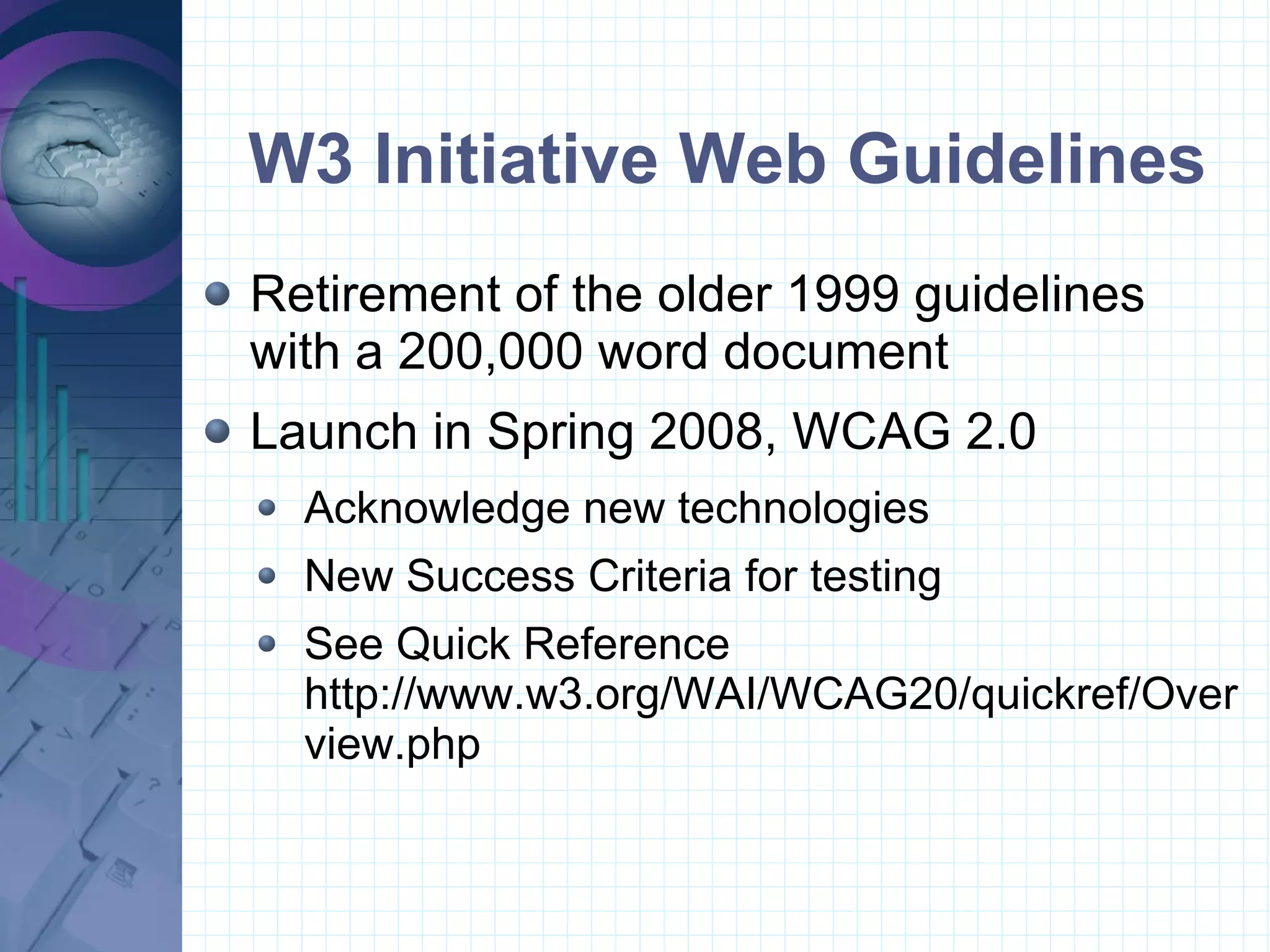 W3 Initiative Web Guidelines

Retirement of the older 1999 guidelines with a 200,000 word document

Launch in Spring 2008, WCAG 2.0

Acknowledge new technologies

New Success Criteria for testing

See Quick Reference http://www.w3.org/WAI/WCAG20/quickref/Overview.php